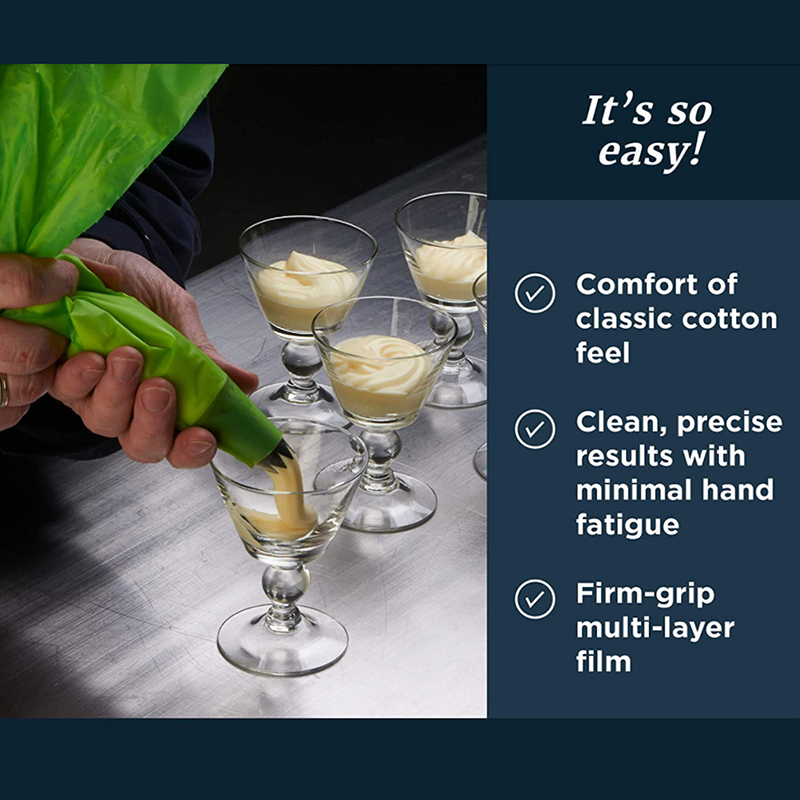 It's so easy!

Comfort of classic cotton feel

Clean, precise results with minimal hand fatigue

Firm-grip multi-layer film